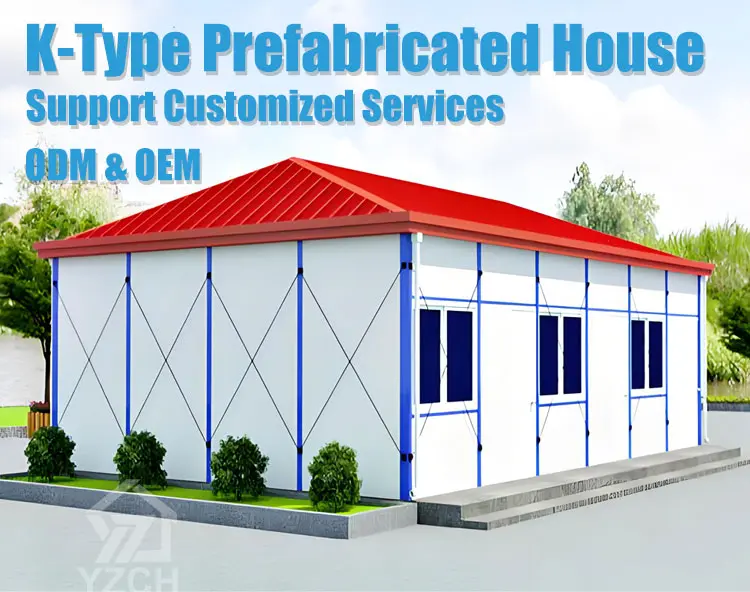 K-Type Prefabricated House
Support Customized Services
ODM & OEM

YZCH